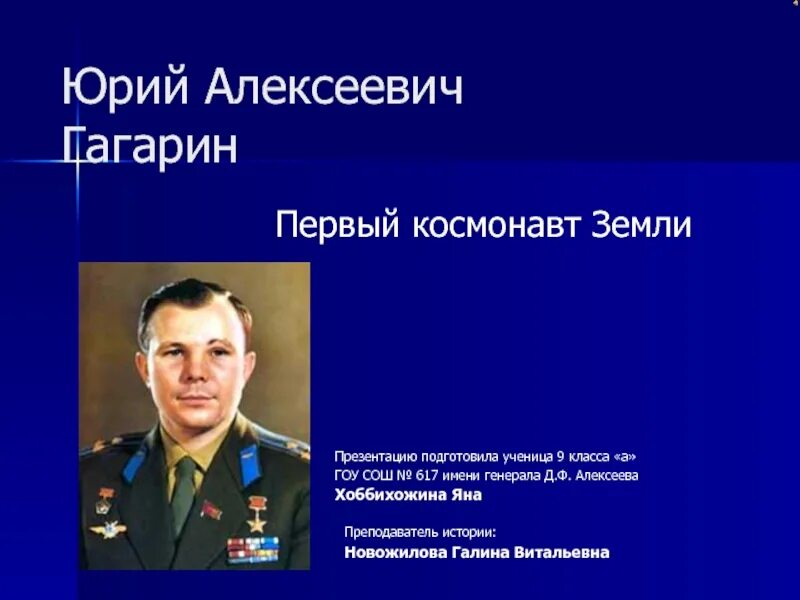 Юрий Алексеевич Гагарин

Первый космонавт Земли

Презентацию подготовила ученица 9 класса «а»
ГОУ СОШ № 617 имени генерала Д.Ф. Алексеева
Хоббихожина Яна

Преподаватель истории:
Новожилова Галина Витальевна